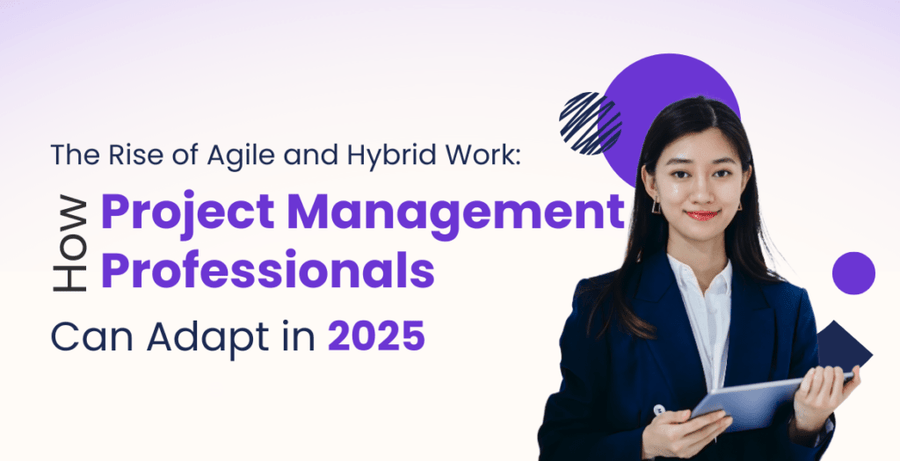 The Rise of Agile and Hybrid Work:

How Project Management Professionals

Can Adapt in 2025